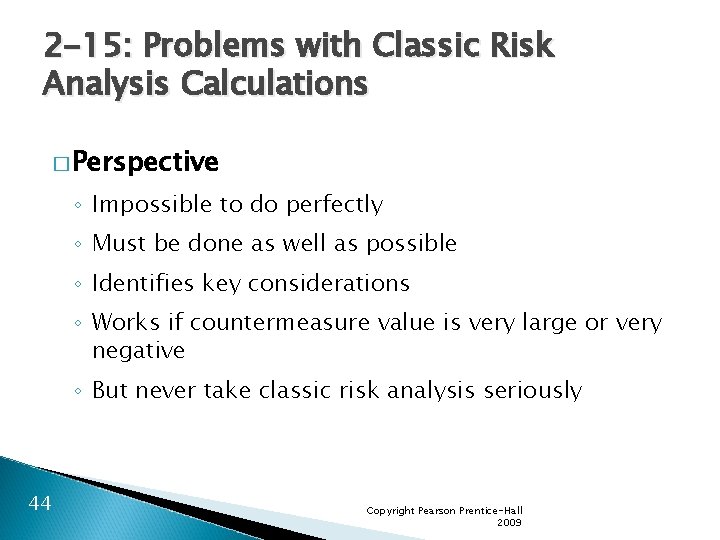 2-15: Problems with Classic Risk Analysis Calculations

□ Perspective

◦ Impossible to do perfectly

◦ Must be done as well as possible

◦ Identifies key considerations

◦ Works if countermeasure value is very large or very negative

◦ But never take classic risk analysis seriously

44

Copyright Pearson Prentice-Hall 2009